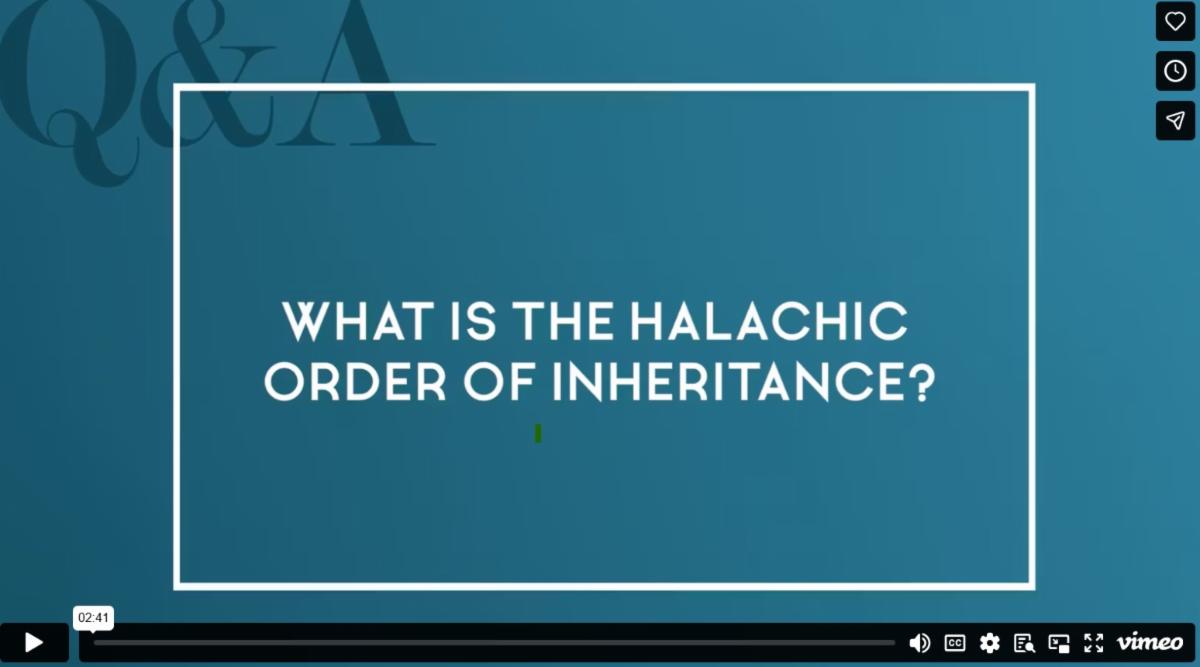 Q&A

WHAT IS THE HALACHIC ORDER OF INHERITANCE?

02:41

CC

vimeo